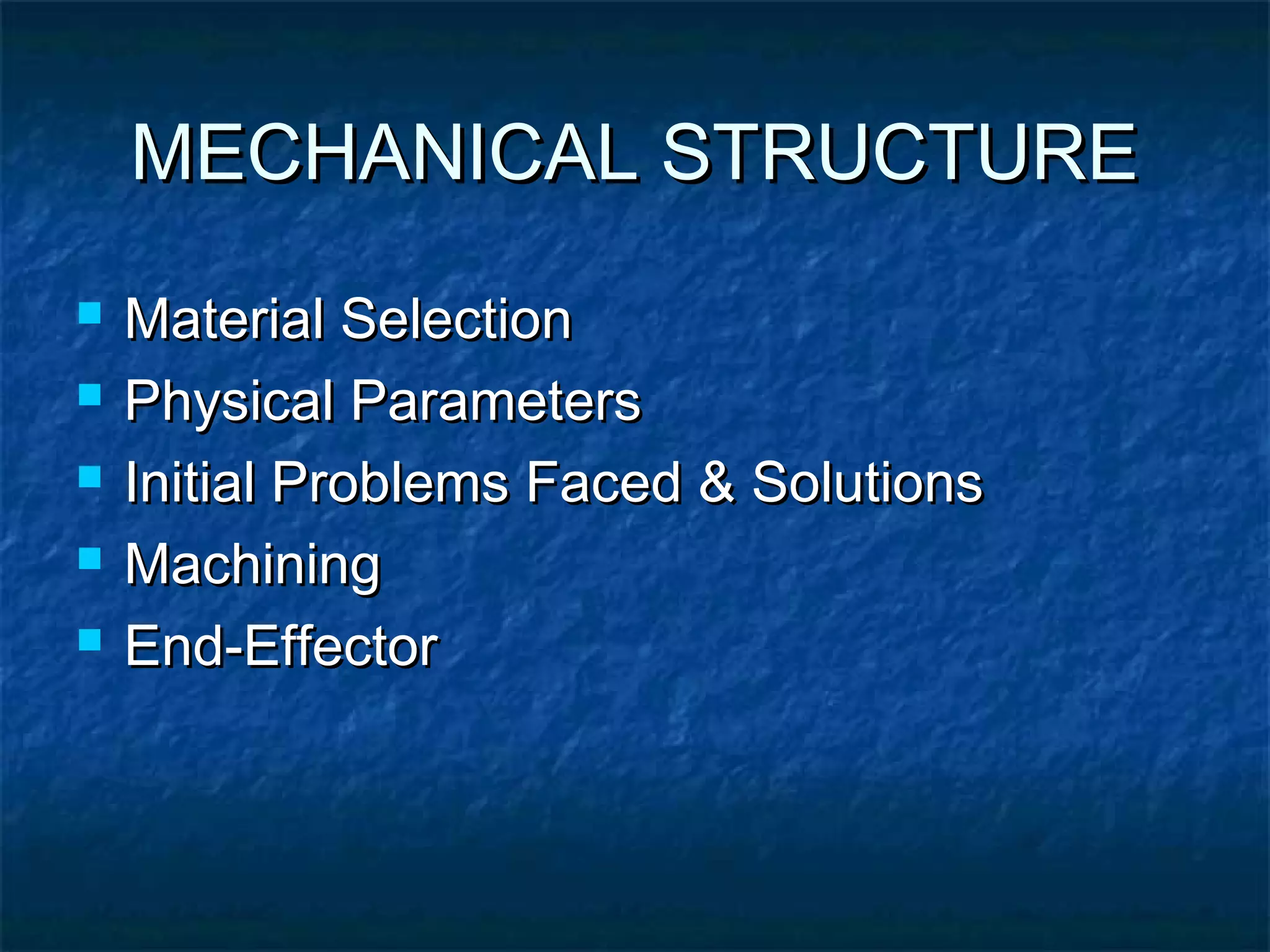 MECHANICAL STRUCTURE

- Material Selection
- Physical Parameters
- Initial Problems Faced & Solutions
- Machining
- End-Effector